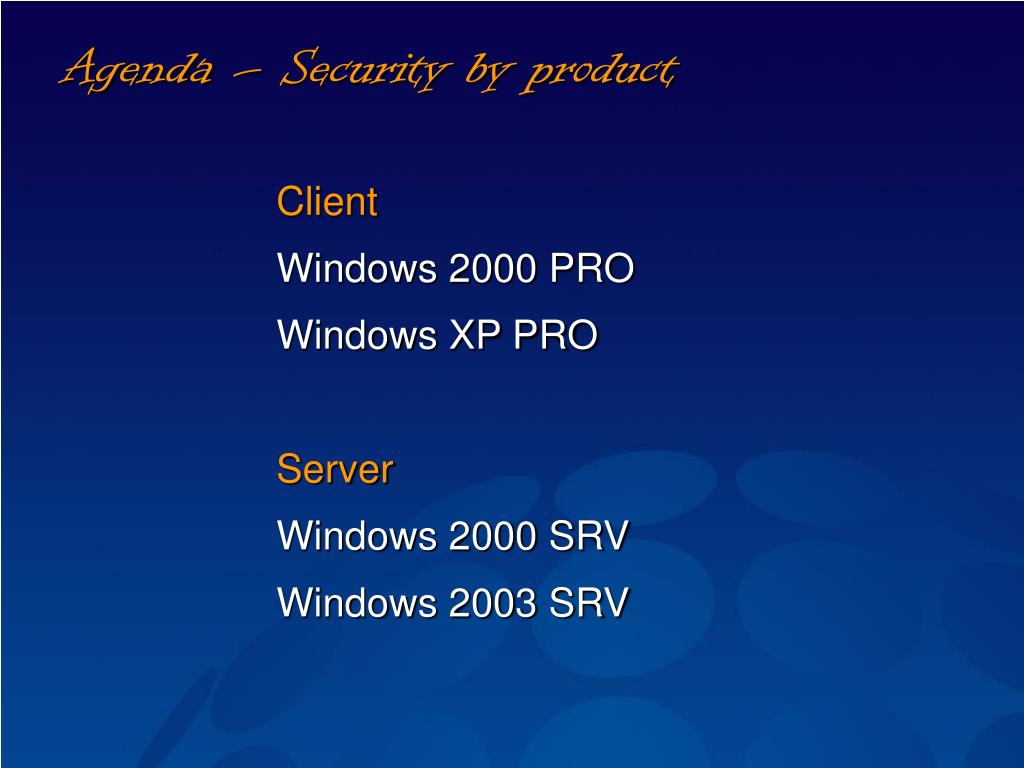 Agenda – Security by product

Client
Windows 2000 PRO
Windows XP PRO

Server
Windows 2000 SRV
Windows 2003 SRV